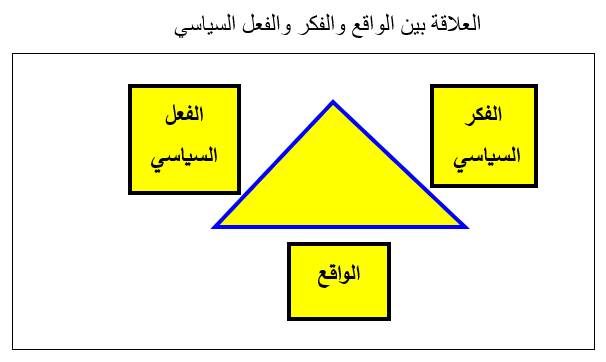 العلاقة بين الواقع والفكر والفعل السياسي

الفكر السياسي

الفعل السياسي

الواقع